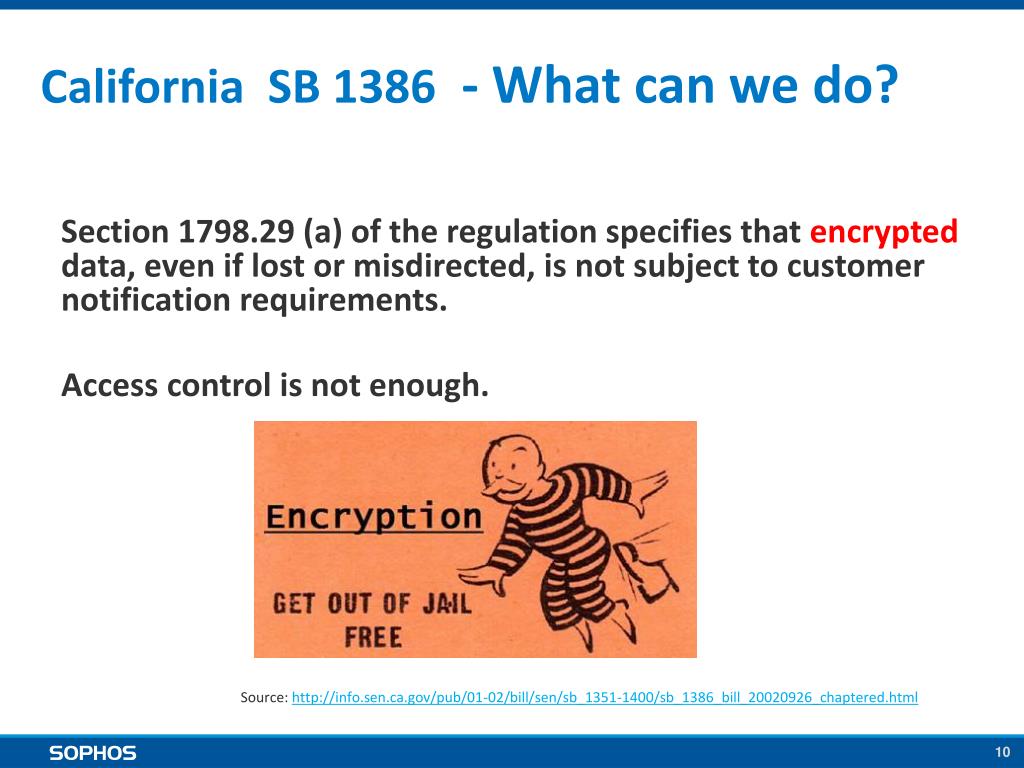 California SB 1386 - What can we do?

Section 1798.29 (a) of the regulation specifies that encrypted data, even if lost or misdirected, is not subject to customer notification requirements.

Access control is not enough.

Encryption

GET OUT OF JAIL FREE

Source: http://info.sen.ca.gov/pub/01-02/bill/sen/sb_1351-1400/sb_1386_bill_20020926_chaptered.html

SOPHOS

10